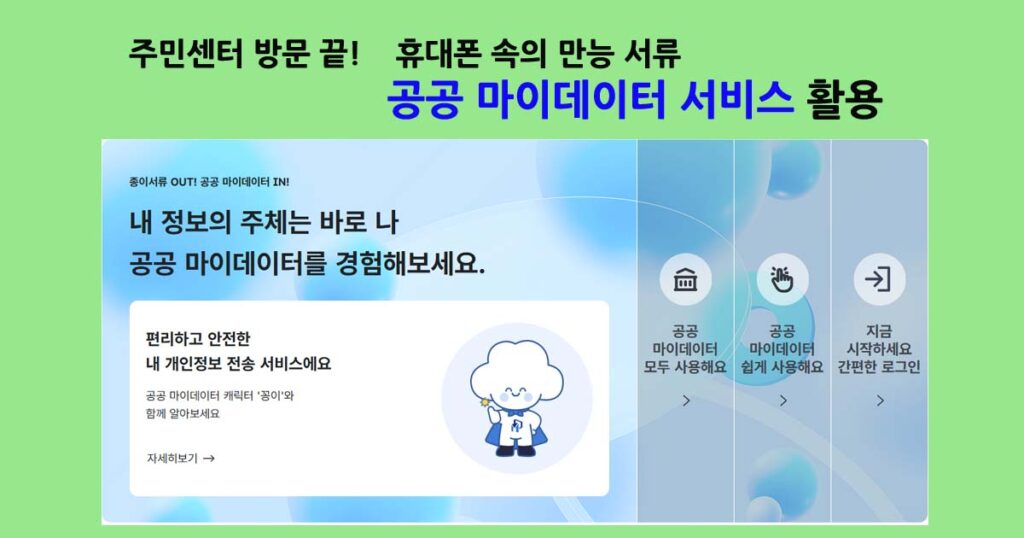 주민센터 방문 끝! 휴대폰 속의 만능 서류

공공 마이데이터 서비스 활용

종이서류 OUT! 공공 마이데이터 IN!

내 정보의 주체는 바로 나
공공 마이데이터를 경험해보세요.

편리하고 안전한
내 개인정보 전송 서비스에요

공공 마이데이터 캐릭터 '꽁이'와
함께 알아보세요

자세히보기 →

공공
마이데이터
모두 사용해요
>

공공
마이데이터
쉽게 사용해요
>

지금
시작하세요
간편한 로그인
>